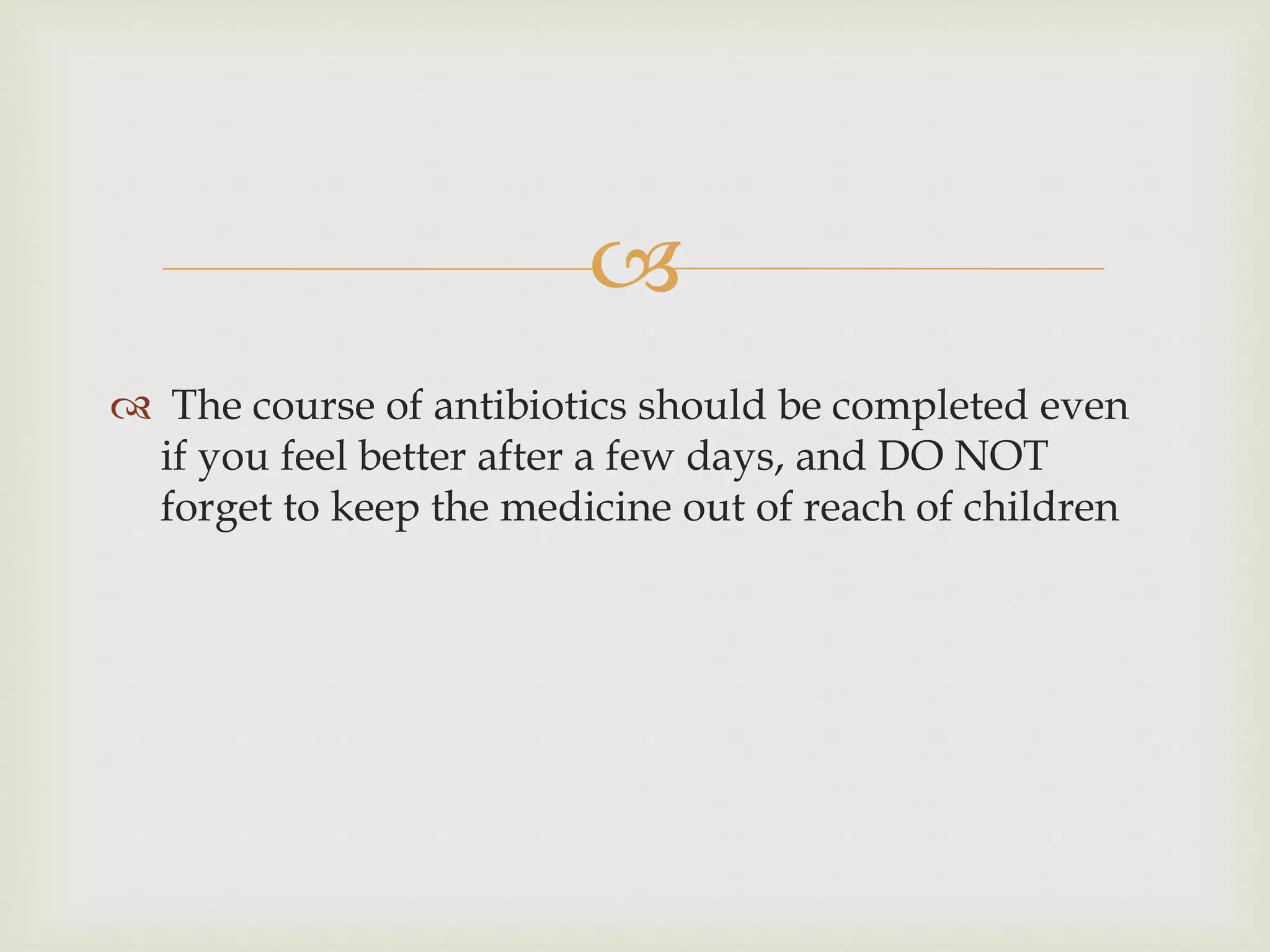 The course of antibiotics should be completed even if you feel better after a few days, and DO NOT forget to keep the medicine out of reach of children